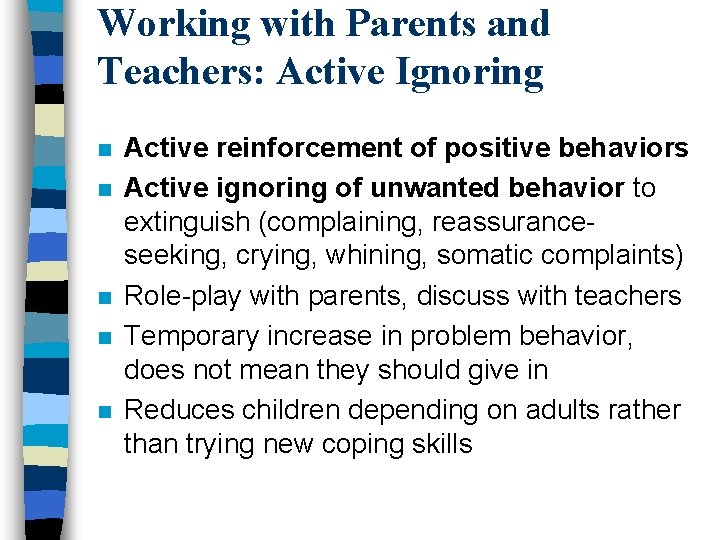 Working with Parents and Teachers: Active Ignoring

- Active reinforcement of positive behaviors
- Active ignoring of unwanted behavior to extinguish (complaining, reassurance-seeking, crying, whining, somatic complaints)
- Role-play with parents, discuss with teachers
- Temporary increase in problem behavior, does not mean they should give in
- Reduces children depending on adults rather than trying new coping skills